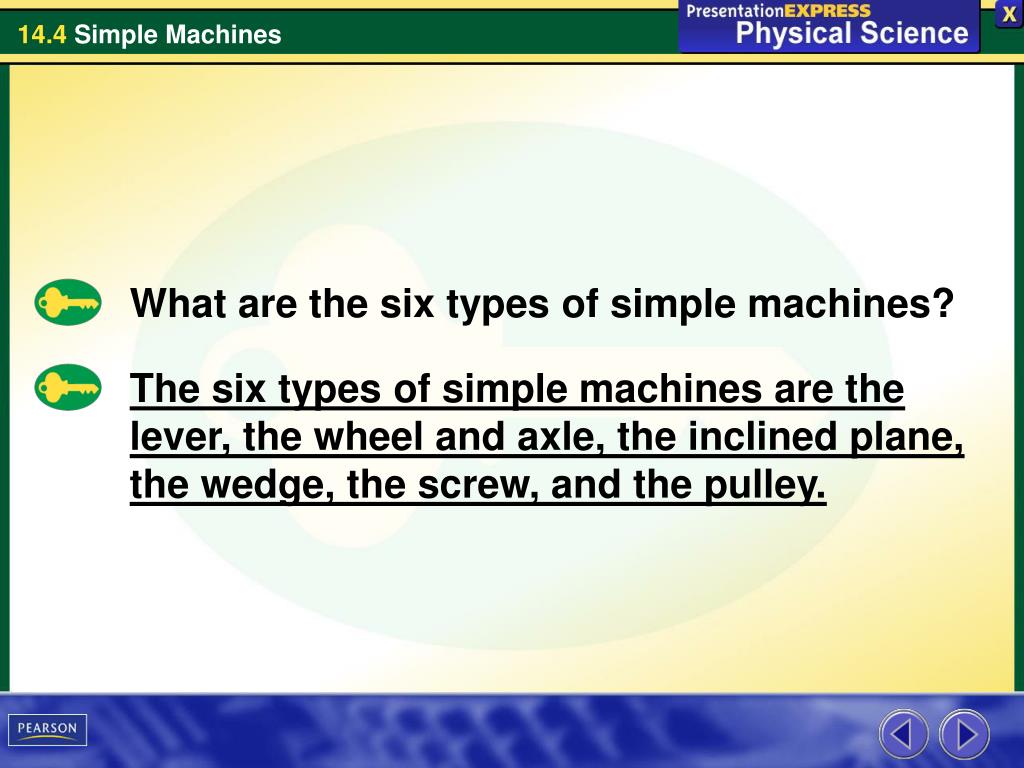 14.4 Simple Machines

PresentationEXPRESS
Physical Science

X

What are the six types of simple machines?

The six types of simple machines are the lever, the wheel and axle, the inclined plane, the wedge, the screw, and the pulley.

PEARSON